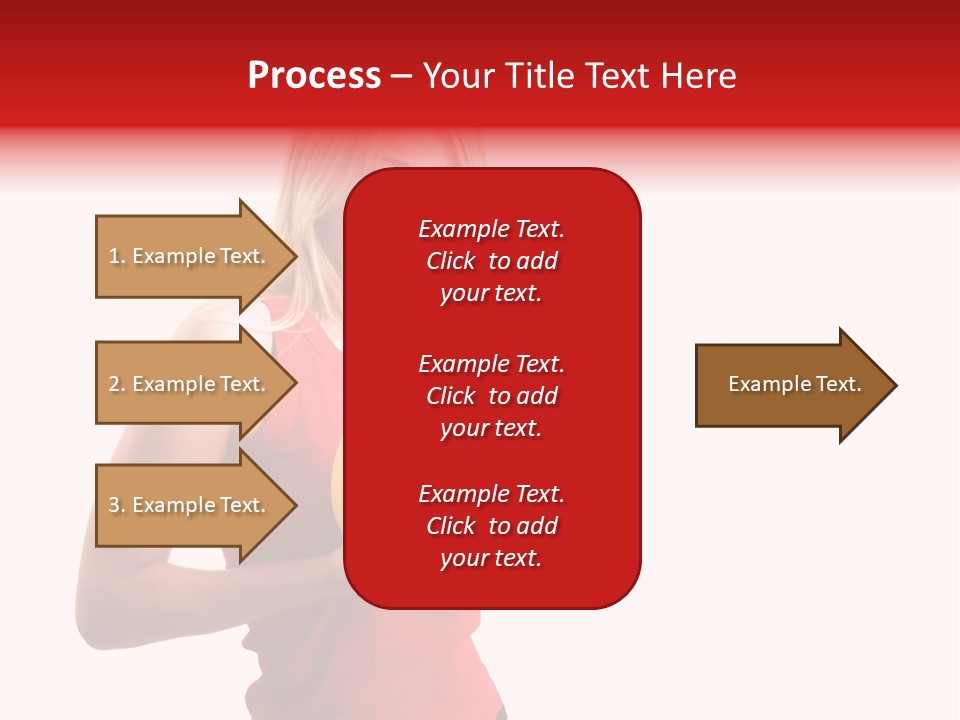 Process – Your Title Text Here

1. Example Text.

2. Example Text.

3. Example Text.

Example Text. Click to add your text.

Example Text. Click to add your text.

Example Text. Click to add your text.

Example Text.